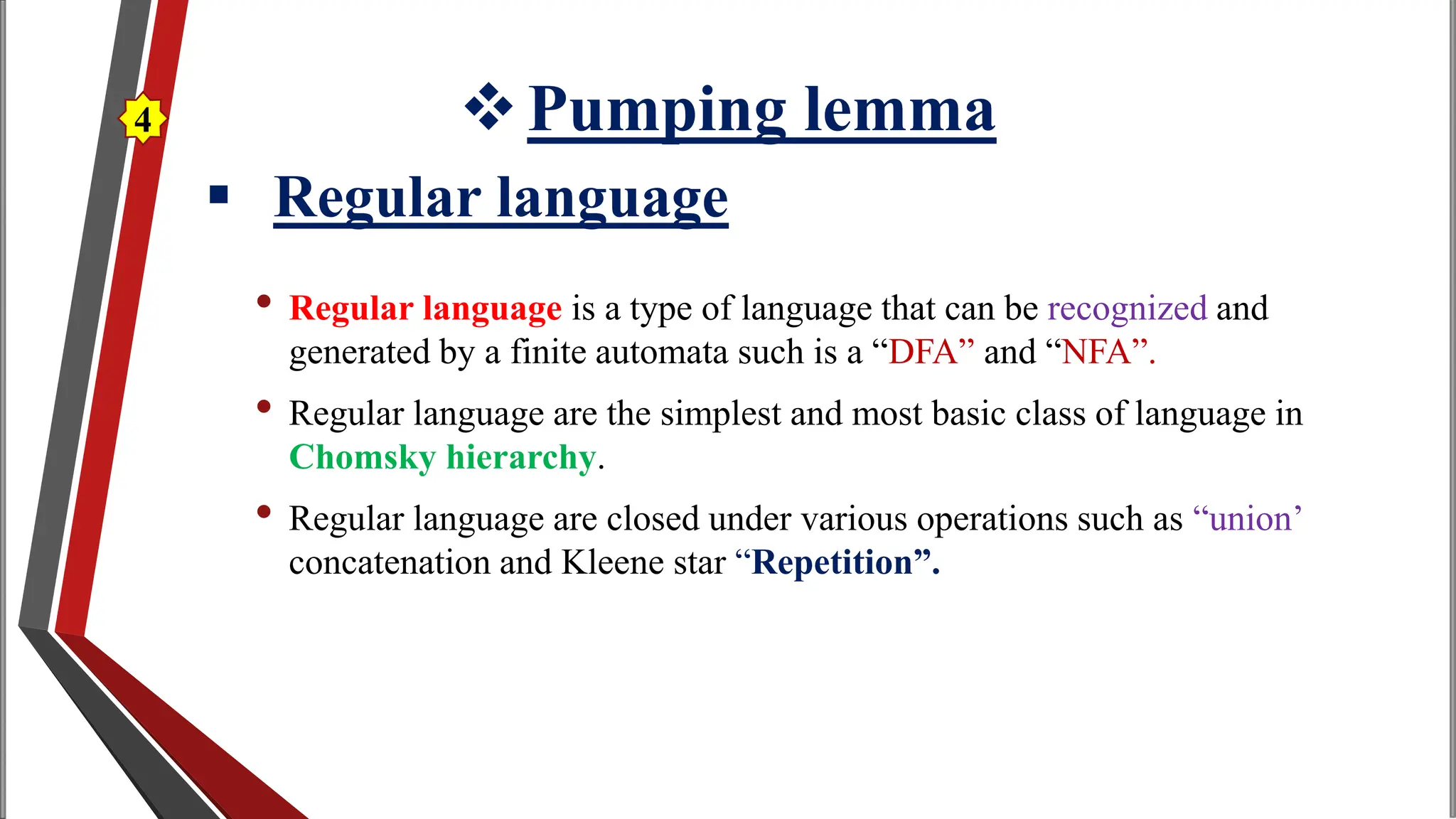 4

❖ Pumping lemma

▪ Regular language

• Regular language is a type of language that can be recognized and generated by a finite automata such is a “DFA” and “NFA”.

• Regular language are the simplest and most basic class of language in Chomsky hierarchy.

• Regular language are closed under various operations such as “union’ concatenation and Kleene star “Repetition”.